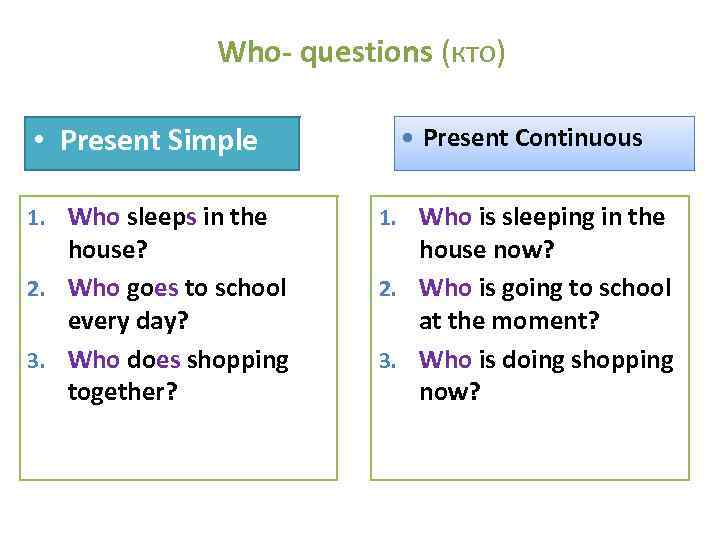 Who- questions (кто)

• Present Simple

1. Who sleeps in the house?
2. Who goes to school every day?
3. Who does shopping together?

• Present Continuous

1. Who is sleeping in the house now?
2. Who is going to school at the moment?
3. Who is doing shopping now?